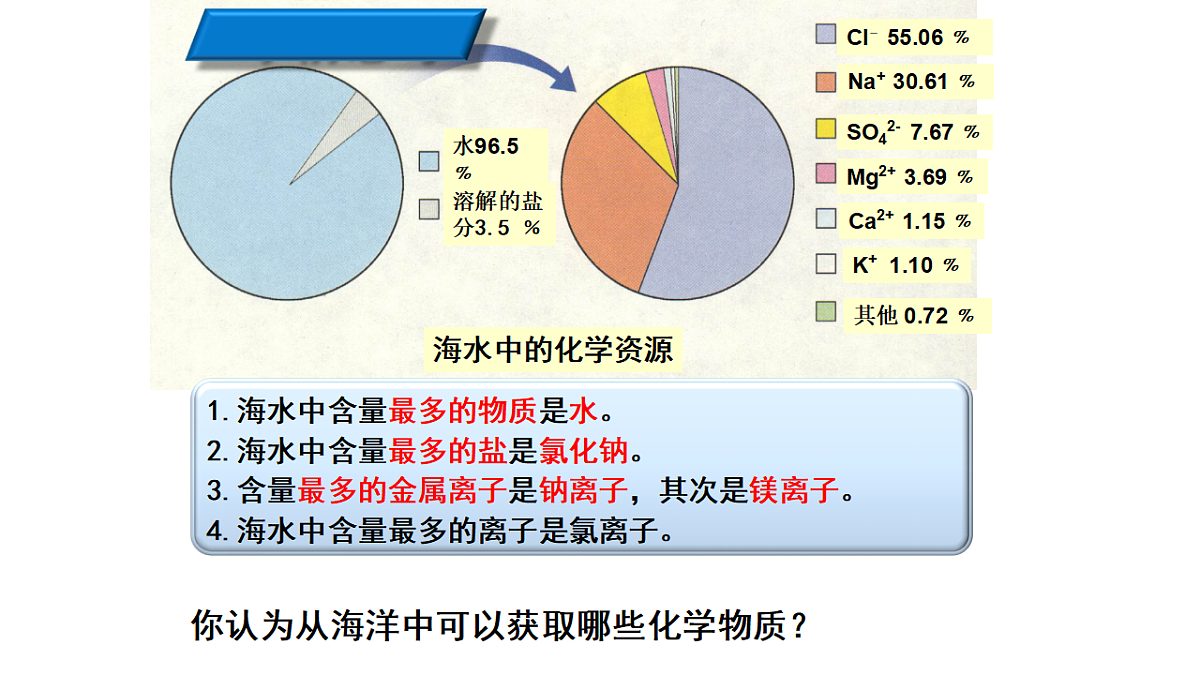 水96.5 %

溶解的盐分3.5 %

$Cl^-$ 55.06 %

$Na^+$ 30.61 %

$SO_4^{2-}$ 7.67 %

$Mg^{2+}$ 3.69 %

$Ca^{2+}$ 1.15 %

$K^+$ 1.10 %

其他 0.72 %

海水中的化学资源

1. 海水中含量最多的物质是水。
2. 海水中含量最多的盐是氯化钠。
3. 含量最多的金属离子是钠离子，其次是镁离子。
4. 海水中含量最多的离子是氯离子。

你认为从海洋中可以获取哪些化学物质？